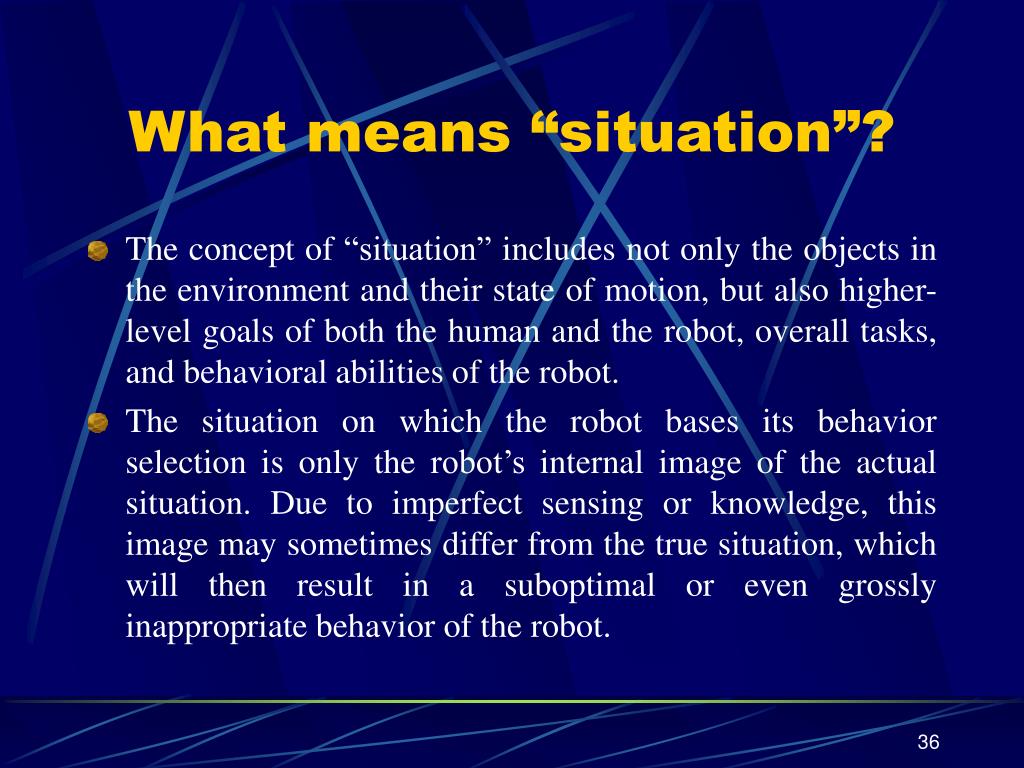 What means “situation”?

The concept of “situation” includes not only the objects in the environment and their state of motion, but also higher-level goals of both the human and the robot, overall tasks, and behavioral abilities of the robot.

The situation on which the robot bases its behavior selection is only the robot’s internal image of the actual situation. Due to imperfect sensing or knowledge, this image may sometimes differ from the true situation, which will then result in a suboptimal or even grossly inappropriate behavior of the robot.

36